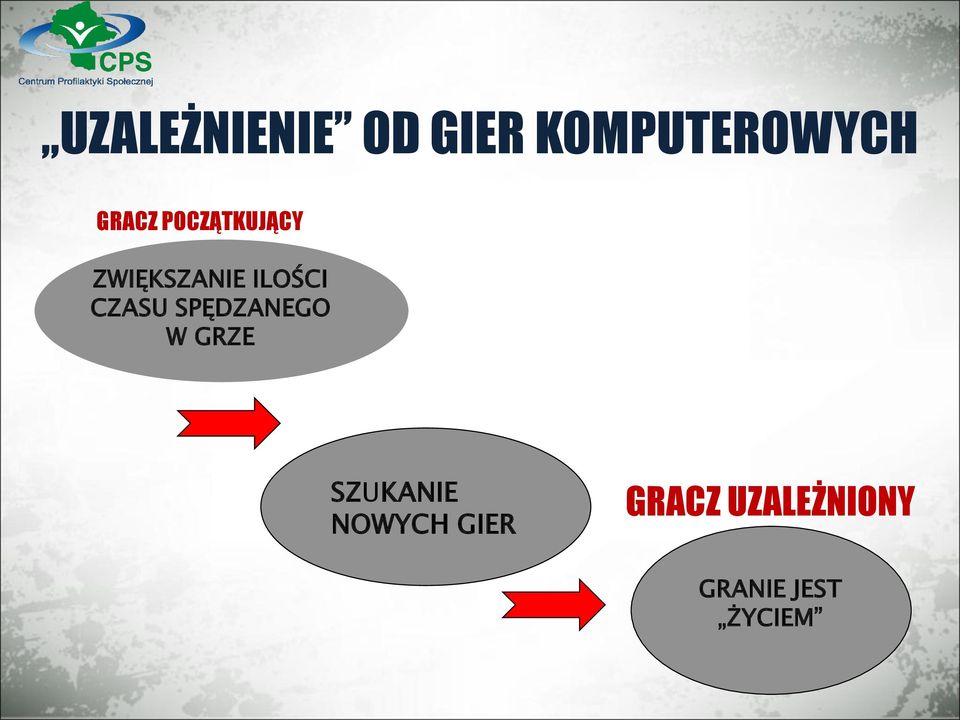 CPS
Centrum Profilaktyki Społecznej

„UZALEŻNIENIE” OD GIER KOMPUTEROWYCH

GRACZ POCZĄTKUJĄCY

ZWIĘKSZANIE ILOŚCI CZASU SPĘDZANEGO W GRZE

SZUKANIE NOWYCH GIER

GRACZ UZALEŻNIONY

GRANIE JEST „ŻYCIEM”